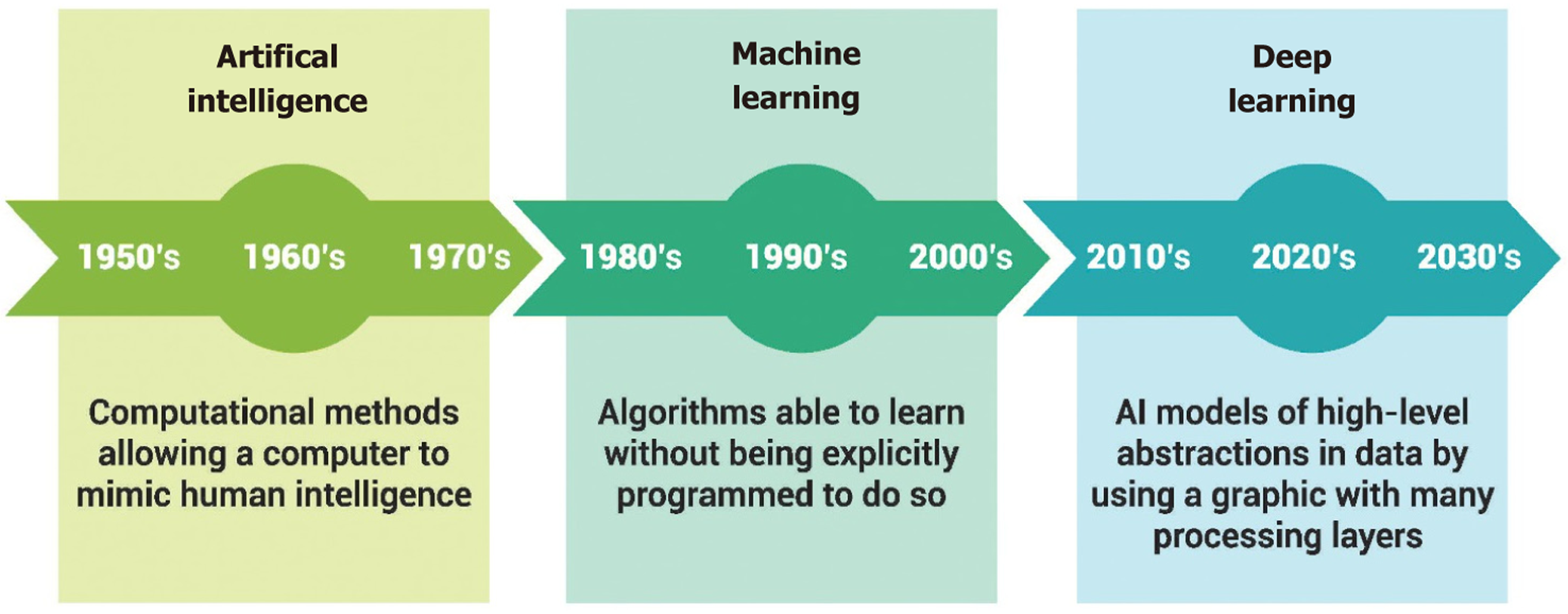 Artifical intelligence

1950's 1960's 1970's

Computational methods allowing a computer to mimic human intelligence

Machine learning

1980's 1990's 2000's

Algorithms able to learn without being explicitly programmed to do so

Deep learning

2010's 2020's 2030's

AI models of high-level abstractions in data by using a graphic with many processing layers